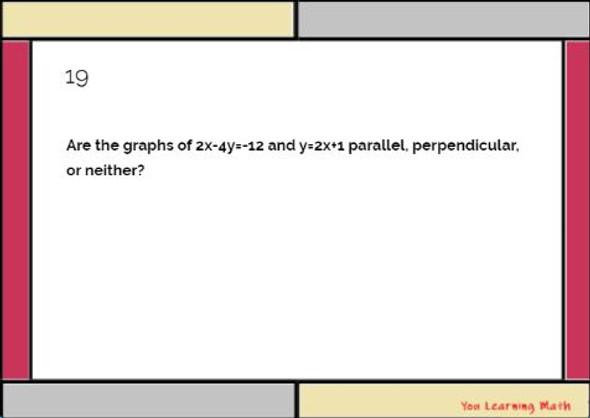 19

Are the graphs of $2x-4y=-12$ and $y=2x+1$ parallel, perpendicular, or neither?

You Learning Math